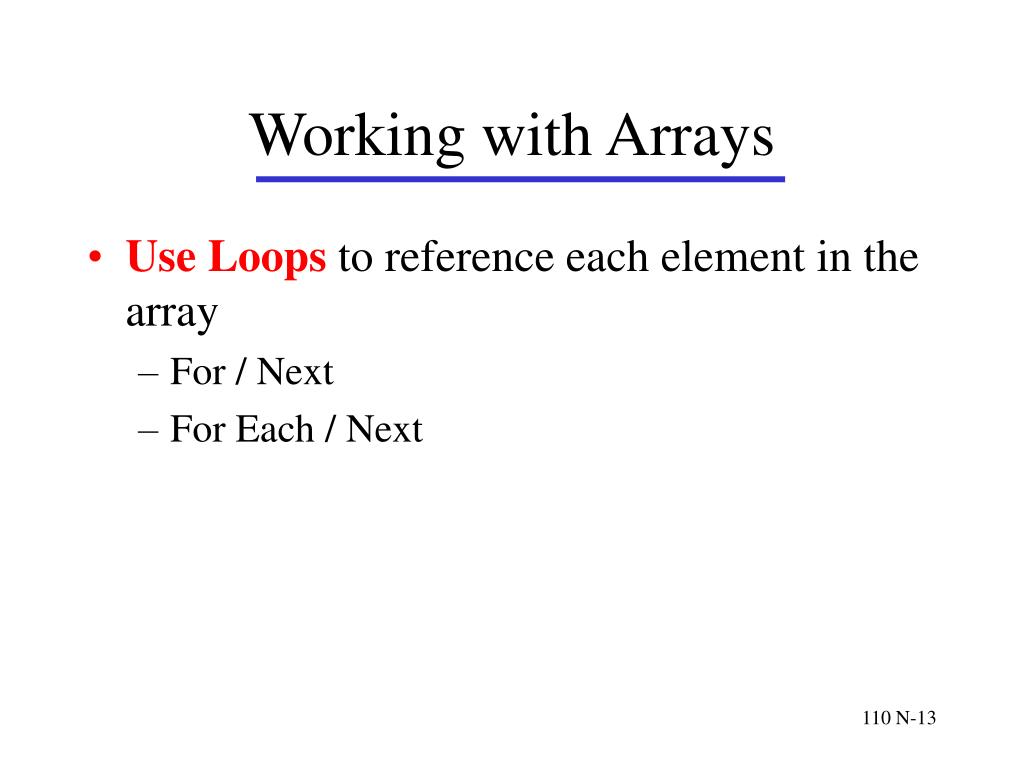 Working with Arrays

• Use Loops to reference each element in the array
– For / Next
– For Each / Next

110 N-13